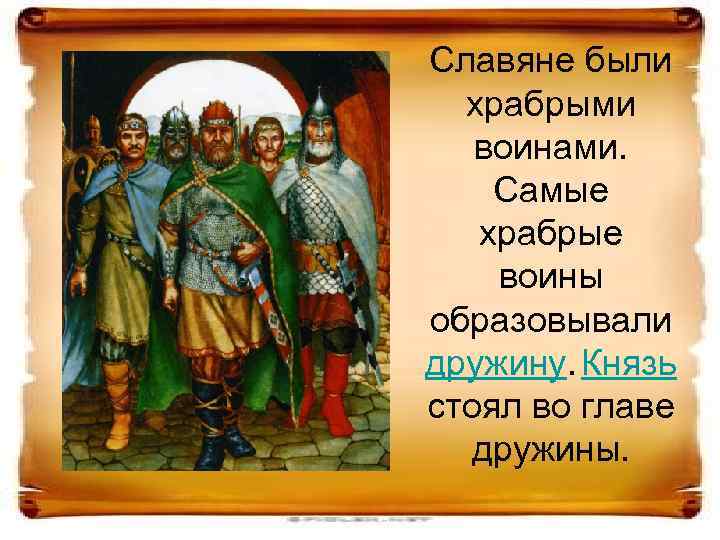 Славяне были храбрыми воинами. Самые храбрые воины образовывали дружину. Князь стоял во главе дружины.